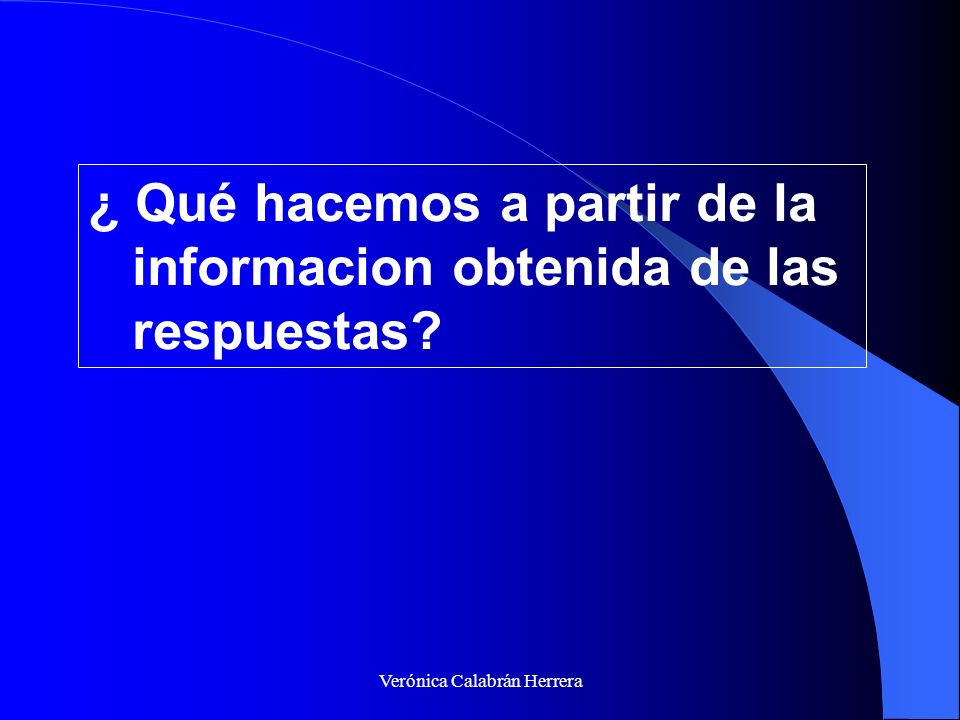 ¿ Qué hacemos a partir de la informacion obtenida de las respuestas?

Verónica Calabrán Herrera